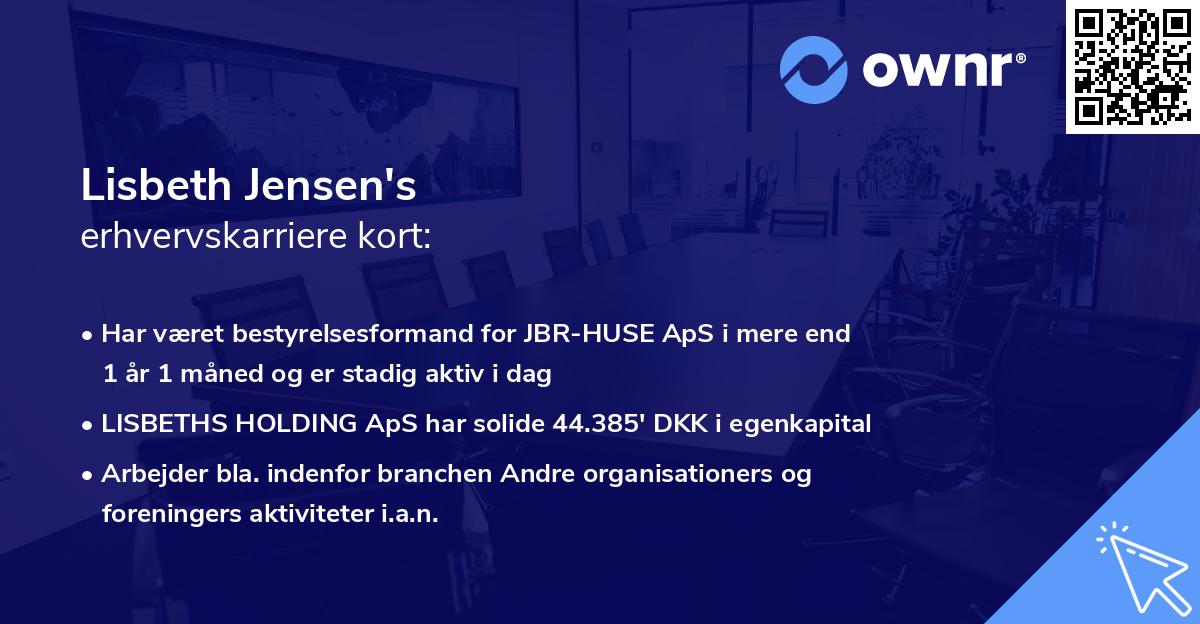 ownr®

Lisbeth Jensen's
erhvervskarriere kort:

• Har været bestyrelsesformand for JBR-HUSE ApS i mere end 1 år 1 måned og er stadig aktiv i dag

• LISBETHS HOLDING ApS har solide 44.385' DKK i egenkapital

• Arbejder bla. indenfor branchen Andre organisationers og foreningers aktiviteter i.a.n.